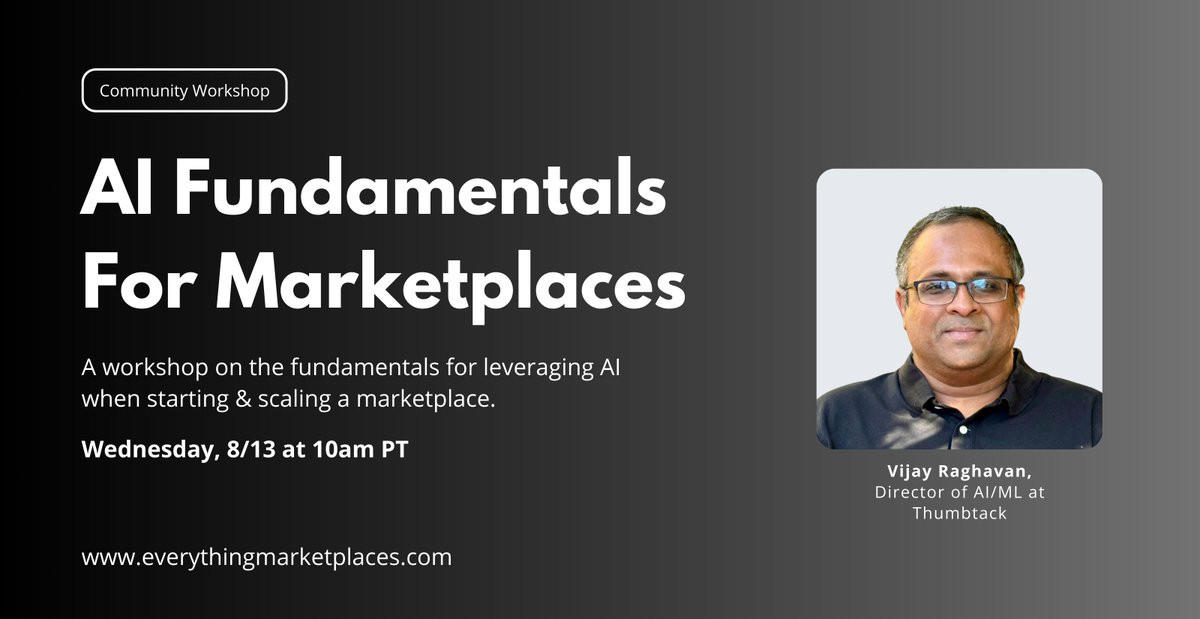 Community Workshop

AI Fundamentals For Marketplaces

A workshop on the fundamentals for leveraging AI when starting & scaling a marketplace.

Wednesday, 8/13 at 10am PT

www.everythingmarketplaces.com

Vijay Raghavan,
Director of AI/ML at Thumbtack